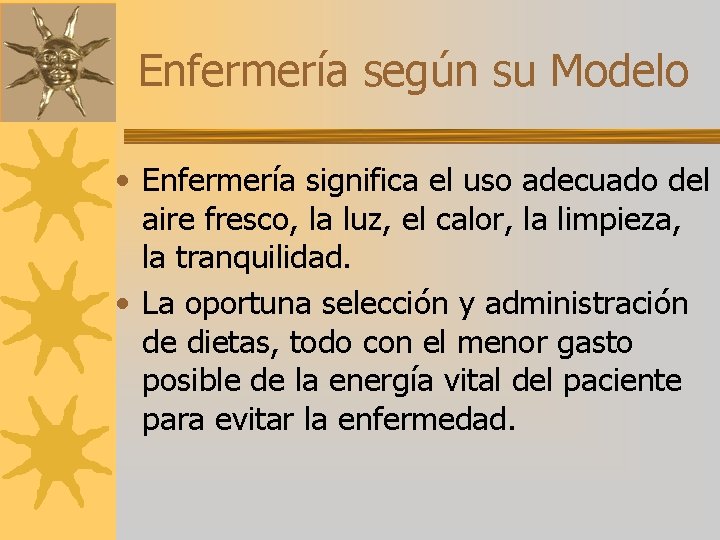 Enfermería según su Modelo

• Enfermería significa el uso adecuado del aire fresco, la luz, el calor, la limpieza, la tranquilidad.
• La oportuna selección y administración de dietas, todo con el menor gasto posible de la energía vital del paciente para evitar la enfermedad.